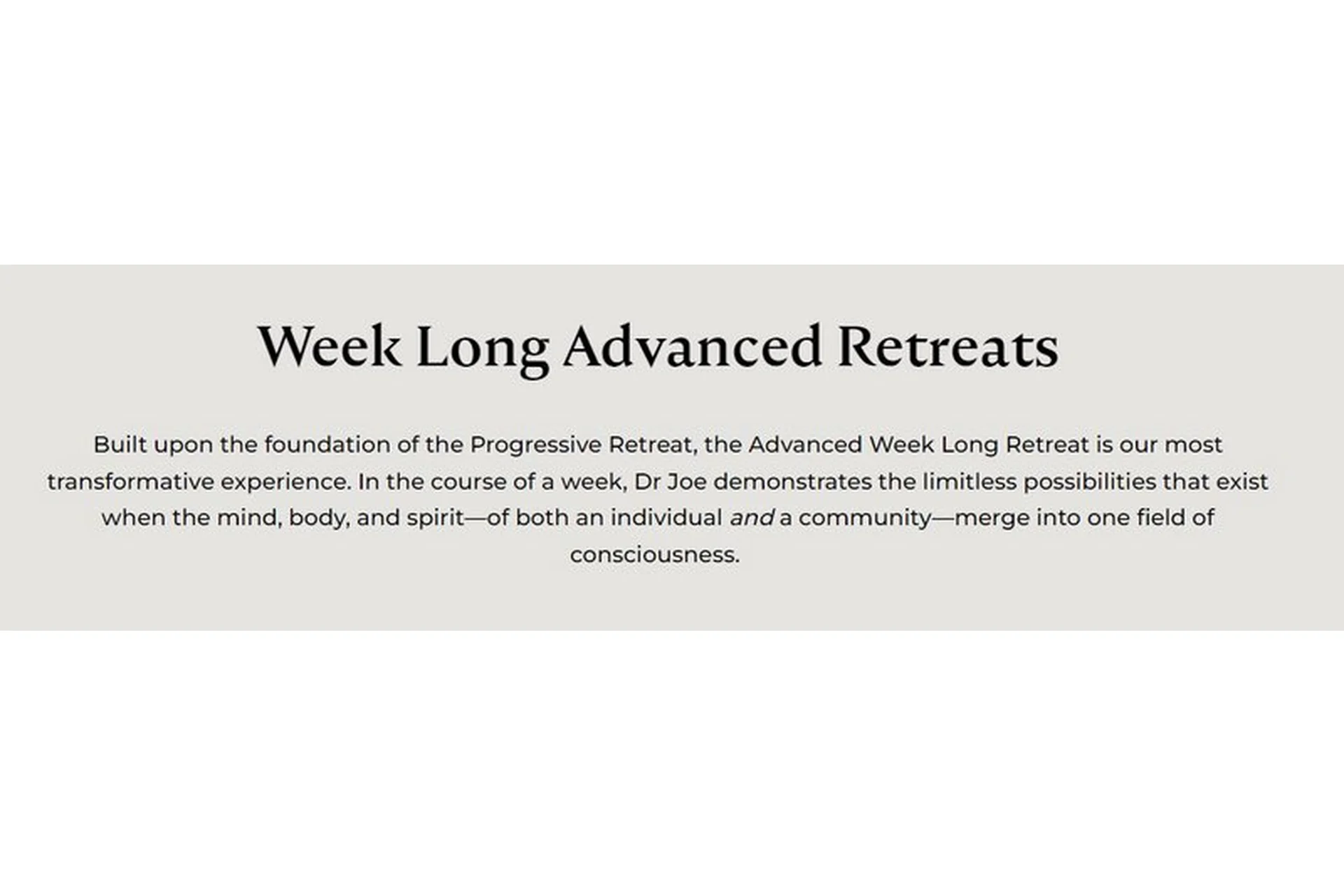 Week Long Advanced Retreats

Built upon the foundation of the Progressive Retreat, the Advanced Week Long Retreat is our most transformative experience. In the course of a week, Dr Joe demonstrates the limitless possibilities that exist when the mind, body, and spirit—of both an individual and a community—merge into one field of consciousness.